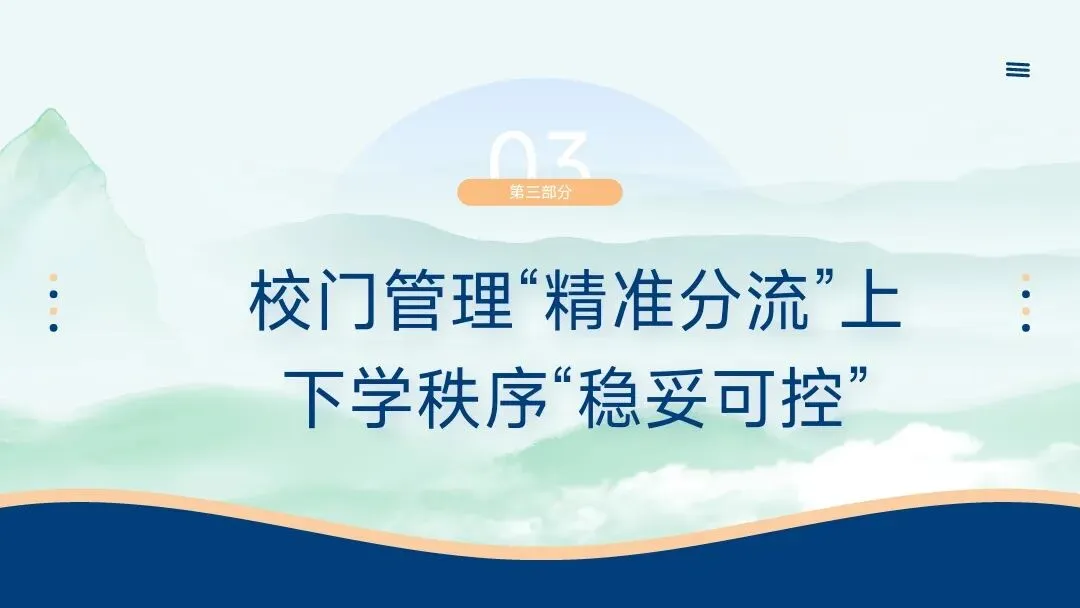 03

第三部分

校门管理“精准分流”上下学秩序“稳妥可控”